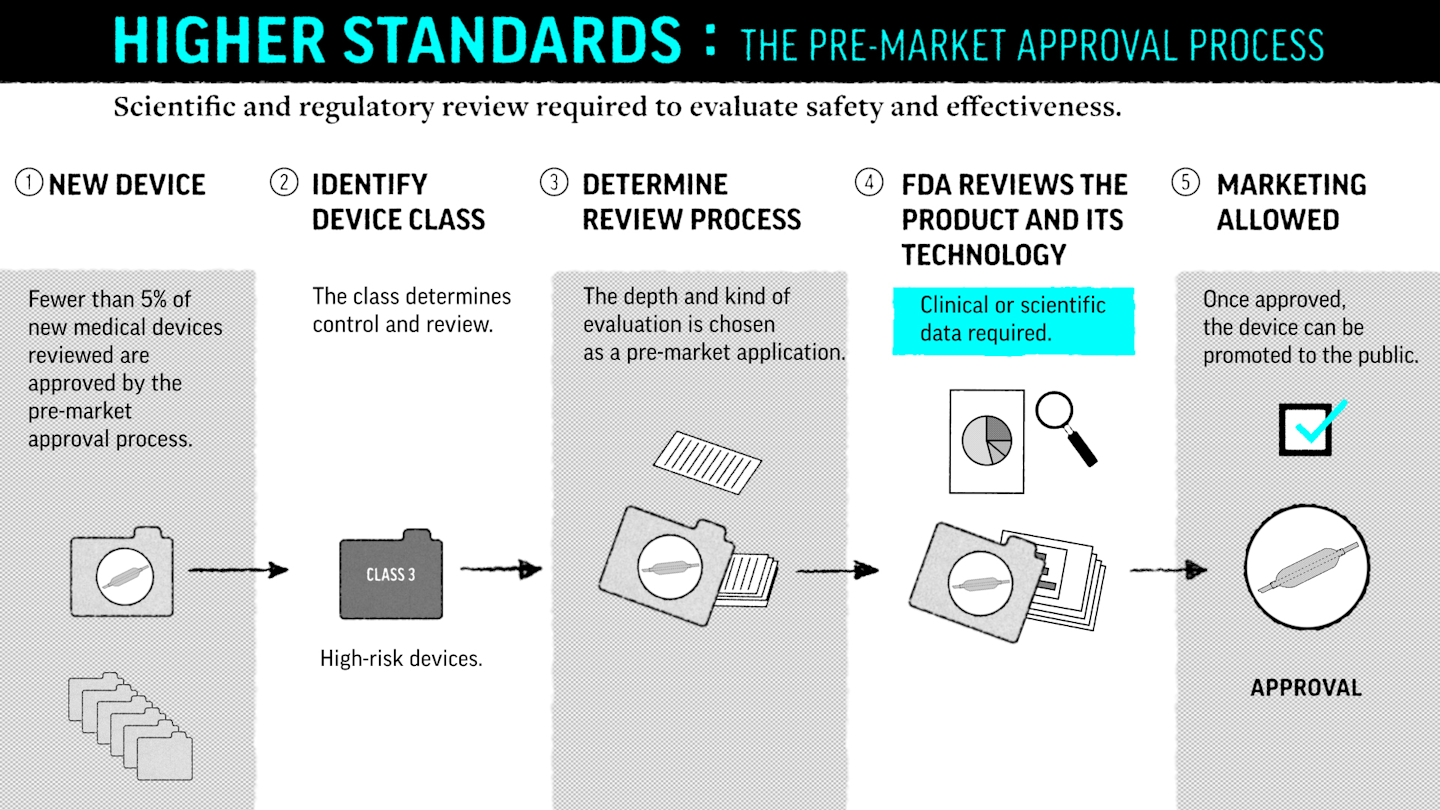 HIGHER STANDARDS : THE PRE-MARKET APPROVAL PROCESS

Scientific and regulatory review required to evaluate safety and effectiveness.

① NEW DEVICE

Fewer than 5% of new medical devices reviewed are approved by the pre-market approval process.

② IDENTIFY DEVICE CLASS

The class determines control and review.

CLASS 3

High-risk devices.

③ DETERMINE REVIEW PROCESS

The depth and kind of evaluation is chosen as a pre-market application.

④ FDA REVIEWS THE PRODUCT AND ITS TECHNOLOGY

Clinical or scientific data required.

⑤ MARKETING ALLOWED

Once approved, the device can be promoted to the public.

APPROVAL